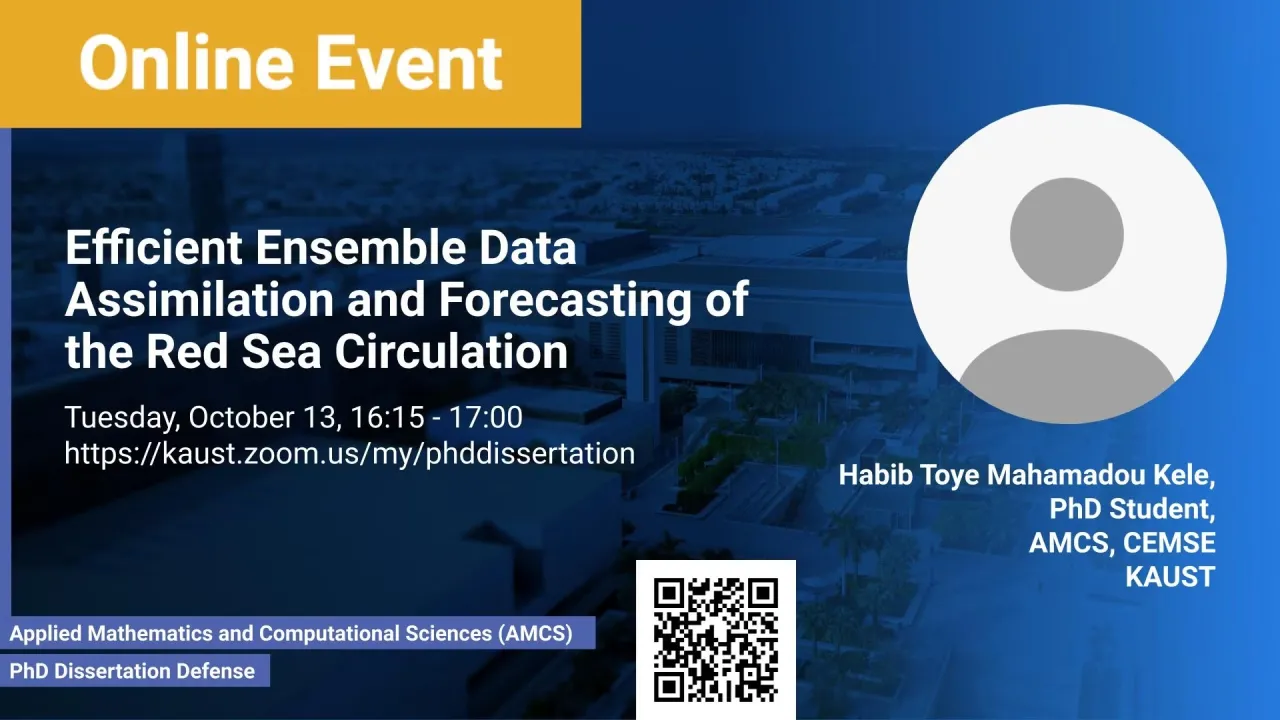 Online Event

Efficient Ensemble Data Assimilation and Forecasting of the Red Sea Circulation

Tuesday, October 13, 16:15 - 17:00
https://kaust.zoom.us/my/phddissertation

Habib Toye Mahamadou Kele,
PhD Student,
AMCS, CEMSE
KAUST

Applied Mathematics and Computational Sciences (AMCS)

PhD Dissertation Defense